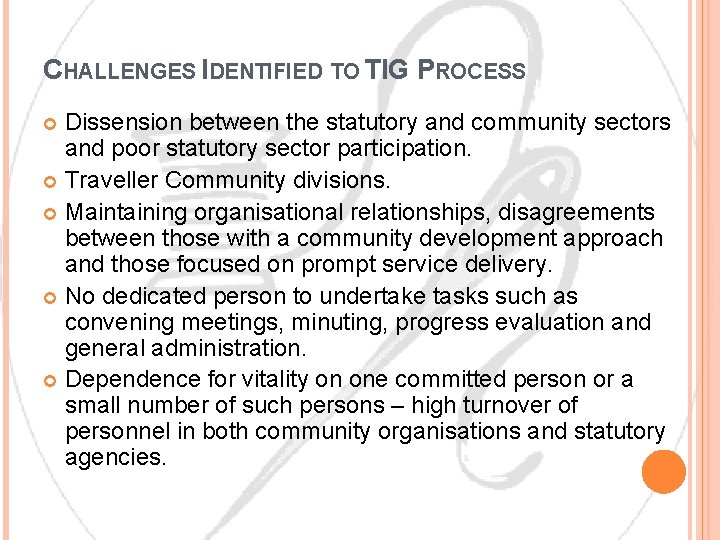 CHALLENGES IDENTIFIED TO TIG PROCESS

Dissension between the statutory and community sectors and poor statutory sector participation.

Traveller Community divisions.

Maintaining organisational relationships, disagreements between those with a community development approach and those focused on prompt service delivery.

No dedicated person to undertake tasks such as convening meetings, minuting, progress evaluation and general administration.

Dependence for vitality on one committed person or a small number of such persons – high turnover of personnel in both community organisations and statutory agencies.